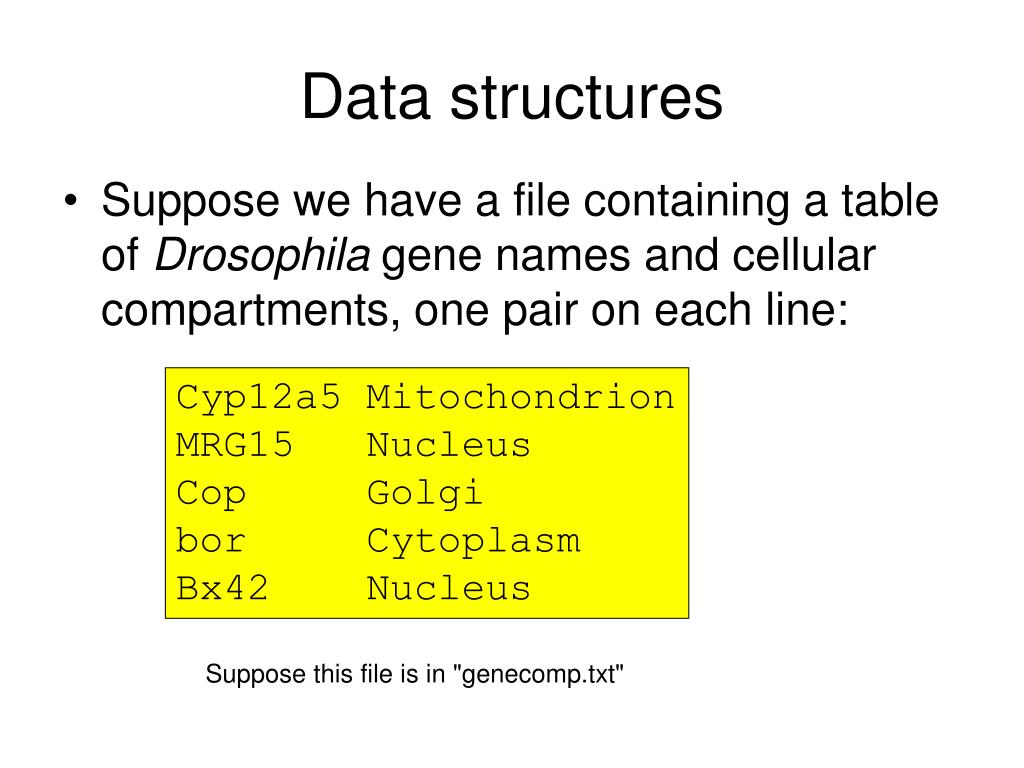 Data structures

• Suppose we have a file containing a table of Drosophila gene names and cellular compartments, one pair on each line:

Cyp12a5 Mitochondrion
MRG15   Nucleus
Cop     Golgi
bor     Cytoplasm
Bx42    Nucleus

Suppose this file is in "genecomp.txt"